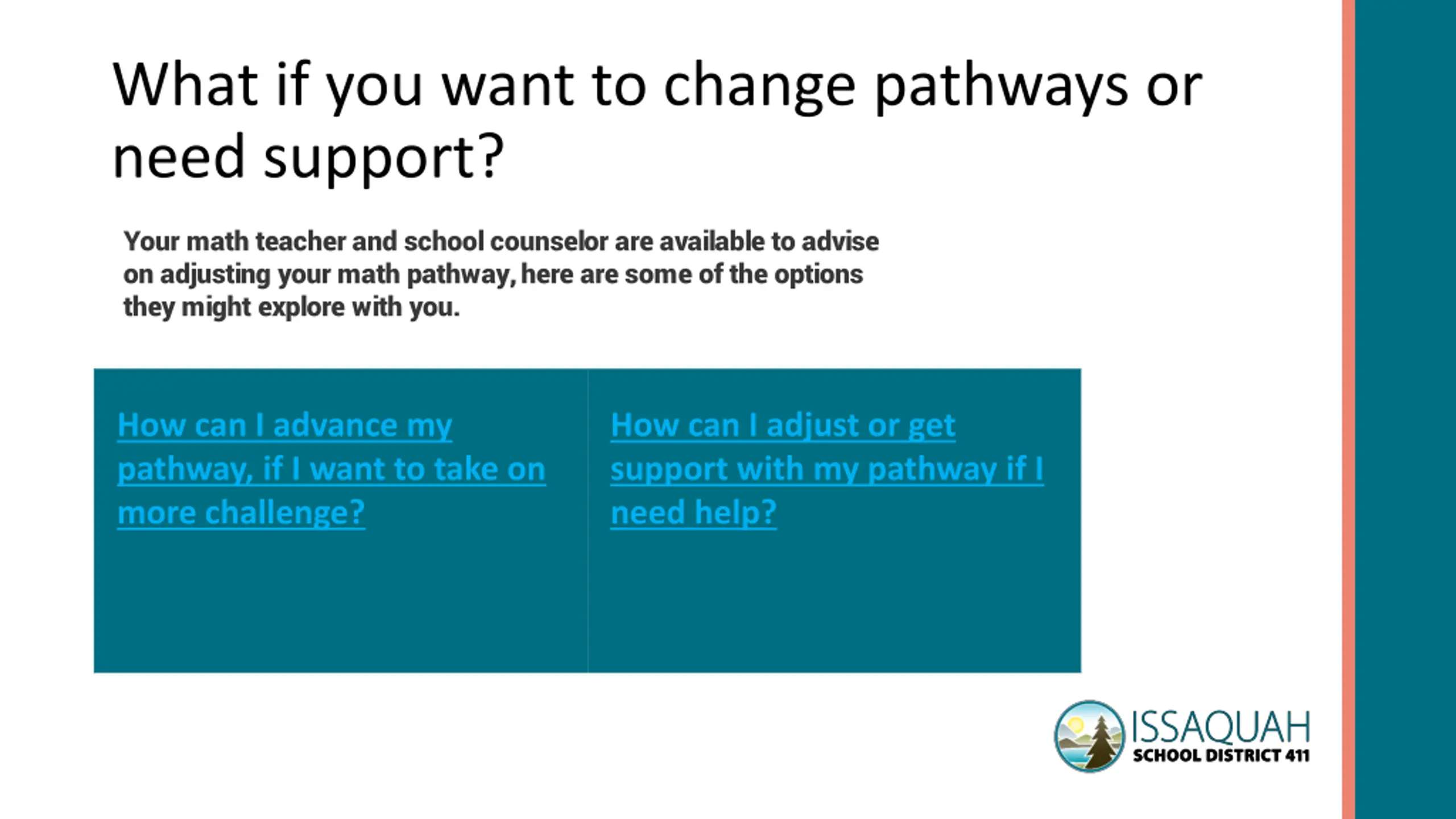 What if you want to change pathways or need support?

Your math teacher and school counselor are available to advise on adjusting your math pathway, here are some of the options they might explore with you.

How can I advance my pathway, if I want to take on more challenge?

How can I adjust or get support with my pathway if I need help?

ISSAQUAH
SCHOOL DISTRICT 411